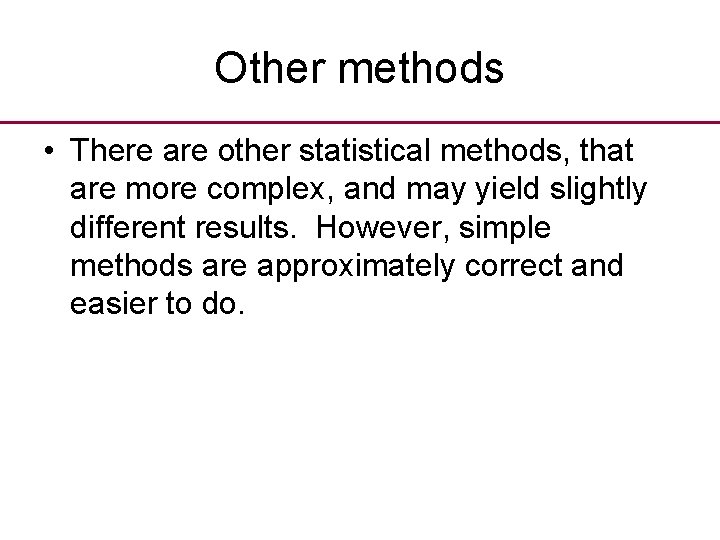 Other methods

• There are other statistical methods, that are more complex, and may yield slightly different results. However, simple methods are approximately correct and easier to do.